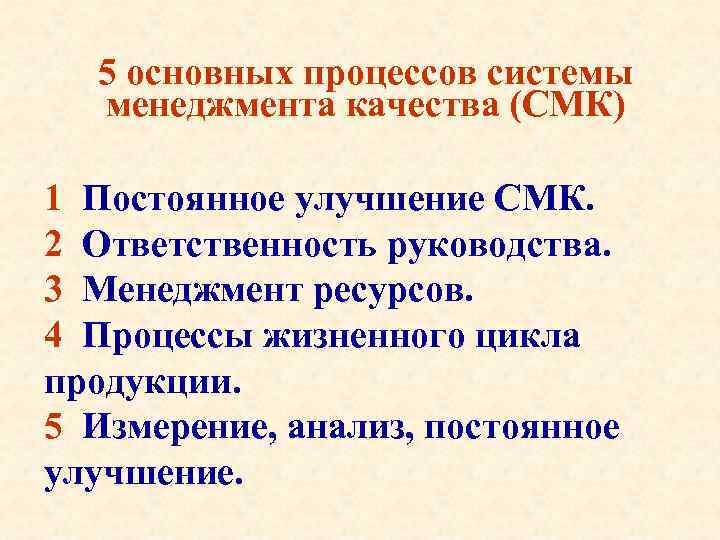 5 основных процессов системы менеджмента качества (СМК)

1 Постоянное улучшение СМК.
2 Ответственность руководства.
3 Менеджмент ресурсов.
4 Процессы жизненного цикла продукции.
5 Измерение, анализ, постоянное улучшение.